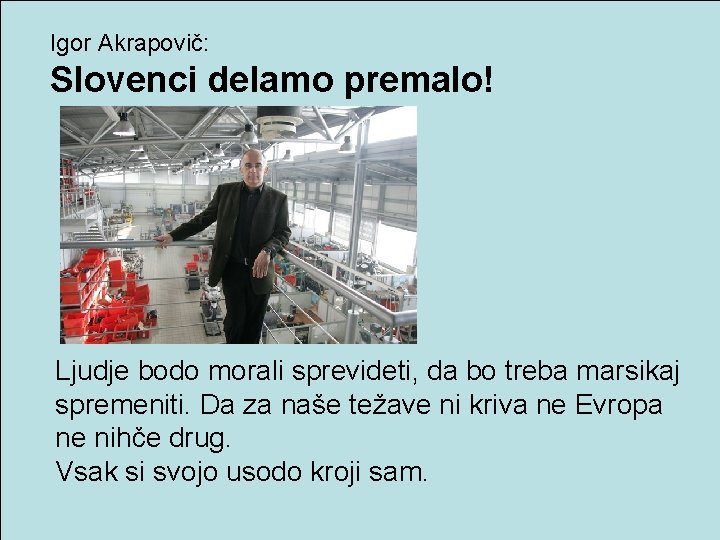 Igor Akrapovič:

Slovenci delamo premalo!

Ljudje bodo morali sprevideti, da bo treba marsikaj spremeniti. Da za naše težave ni kriva ne Evropa ne nihče drug.
Vsak si svojo usodo kroji sam.